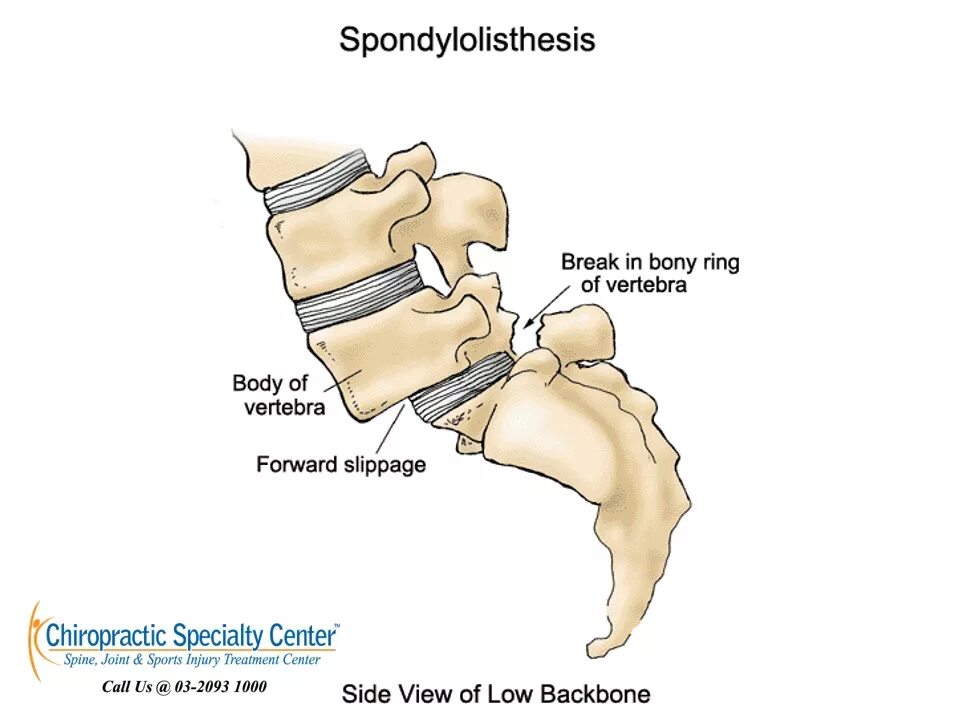 Spondylolisthesis

Break in bony ring of vertebra

Body of vertebra

Forward slippage

Chiropractic Specialty Center™
Spine, Joint & Sports Injury Treatment Center

Call Us @ 03-2093 1000

Side View of Low Backbone